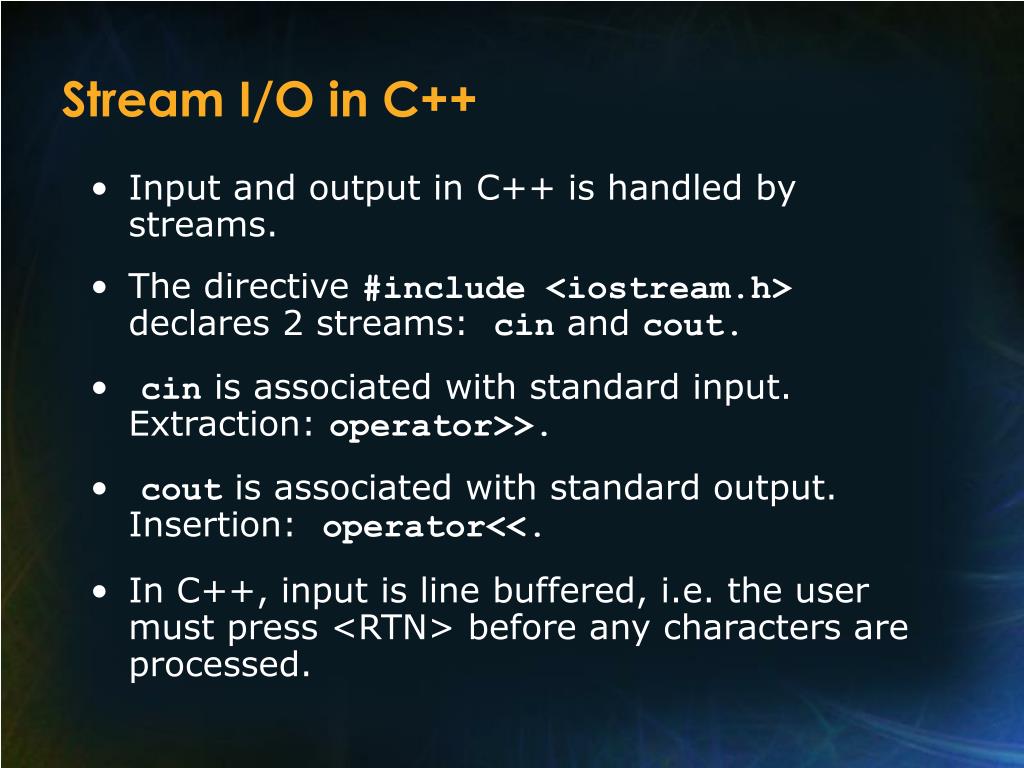 Stream I/O in C++

• Input and output in C++ is handled by streams.

• The directive #include <iostream.h> declares 2 streams: cin and cout.

• cin is associated with standard input. Extraction: operator>>.

• cout is associated with standard output. Insertion: operator<<.

• In C++, input is line buffered, i.e. the user must press <RTN> before any characters are processed.